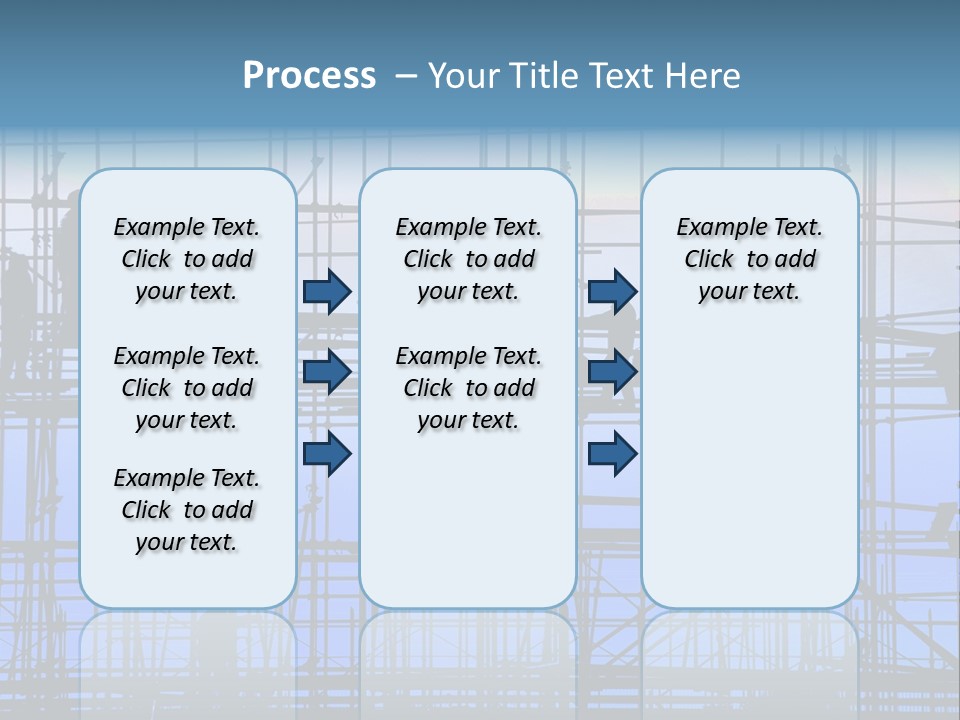 Process – Your Title Text Here

Example Text. Click to add your text.

Example Text. Click to add your text.

Example Text. Click to add your text.

Example Text. Click to add your text.

Example Text. Click to add your text.

Example Text. Click to add your text.